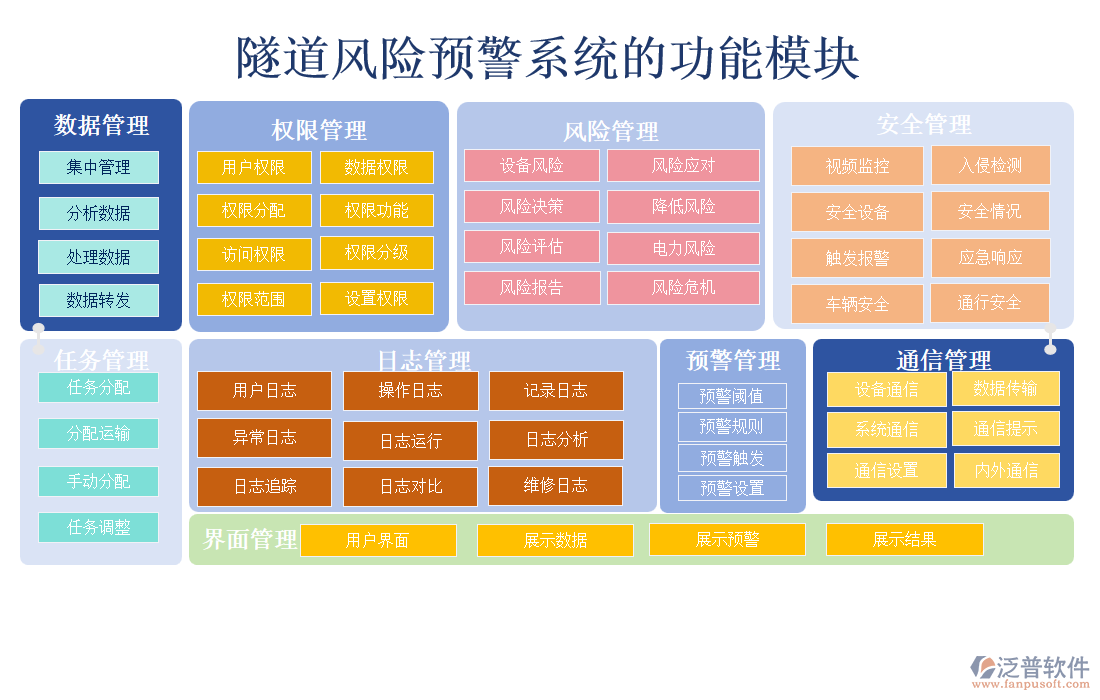 隧道风险预警系统的功能模块

数据管理
集中管理
分析数据
处理数据
数据转发

权限管理
用户权限
数据权限
权限分配
权限功能
访问权限
权限分级
权限范围
设置权限

风险管理
设备风险
风险应对
风险决策
降低风险
风险评估
电力风险
风险报告
风险危机

安全管理
视频监控
入侵检测
安全设备
安全情况
触发报警
应急响应
车辆安全
通行安全

任务管理
任务分配
分配运输
手动分配
任务调整

日志管理
用户日志
操作日志
记录日志
异常日志
日志运行
日志分析
日志追踪
日志对比
维修日志

预警管理
预警阈值
预警规则
预警触发
预警设置

通信管理
设备通信
数据传输
系统通信
通信提示
通信设置
内外通信

界面管理
用户界面
展示数据
展示预警
展示结果

泛普软件
www.fanpusoft.com